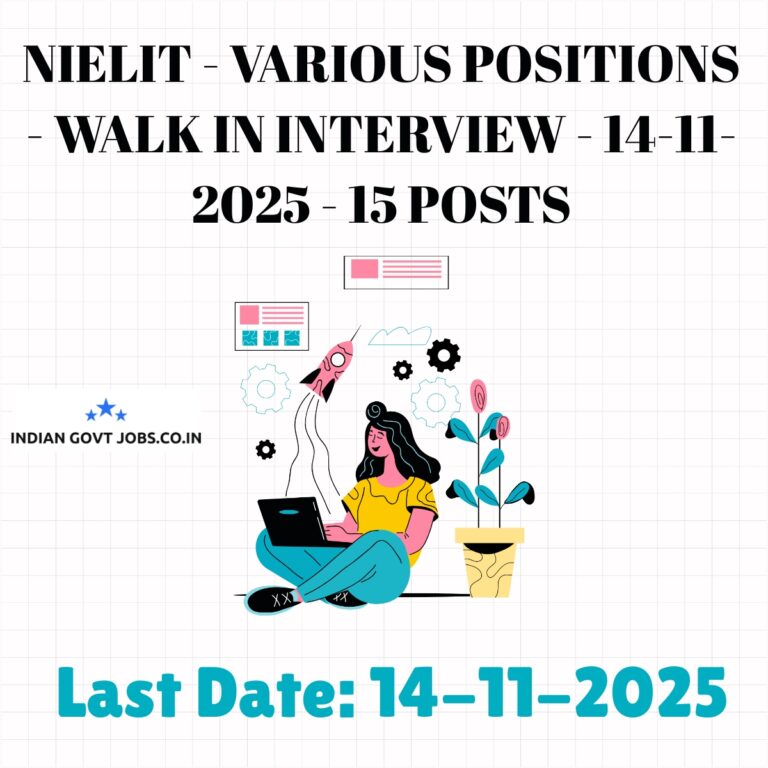 NIELIT - VARIOUS POSITIONS - WALK IN INTERVIEW - 14-11-2025 - 15 POSTS

INDIAN GOVT JOBS.CO.IN

Last Date: 14-11-2025